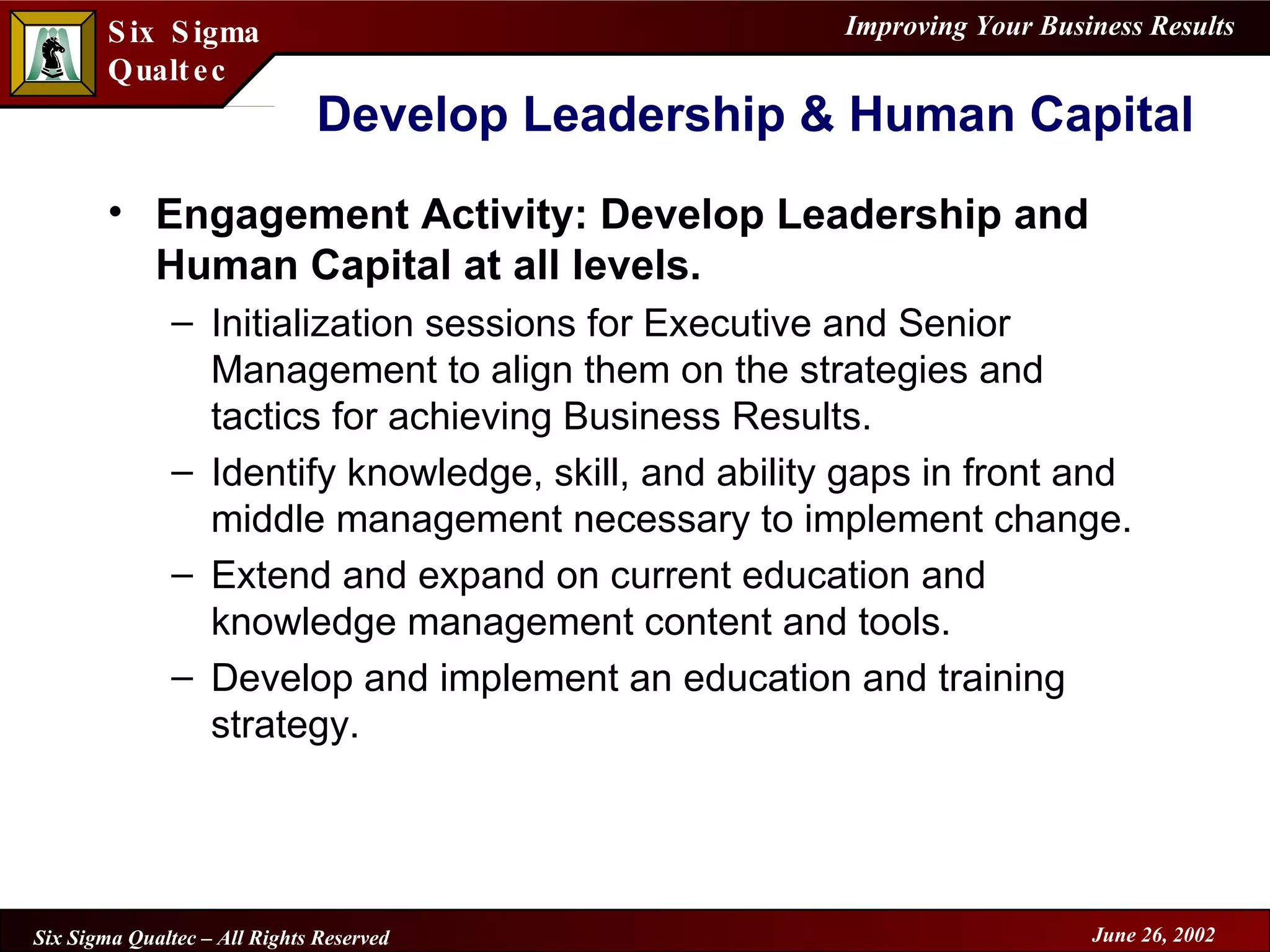 Six Sigma Qualtec

Improving Your Business Results

Develop Leadership & Human Capital

• Engagement Activity: Develop Leadership and Human Capital at all levels.
– Initialization sessions for Executive and Senior Management to align them on the strategies and tactics for achieving Business Results.
– Identify knowledge, skill, and ability gaps in front and middle management necessary to implement change.
– Extend and expand on current education and knowledge management content and tools.
– Develop and implement an education and training strategy.

Six Sigma Qualtec – All Rights Reserved

June 26, 2002